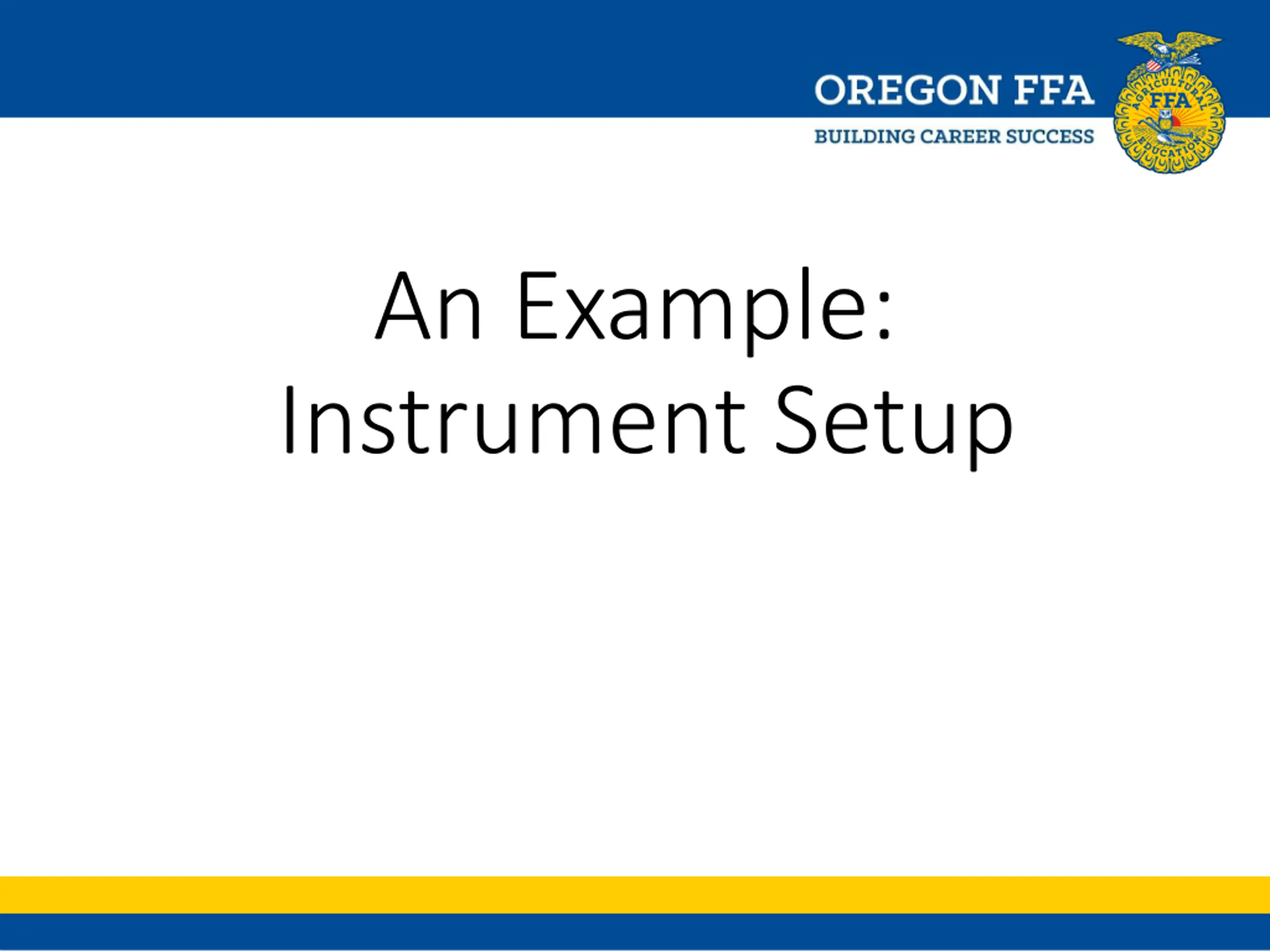 OREGON FFA
BUILDING CAREER SUCCESS

AGRICULTURAL FFA EDUCATION

An Example:
Instrument Setup